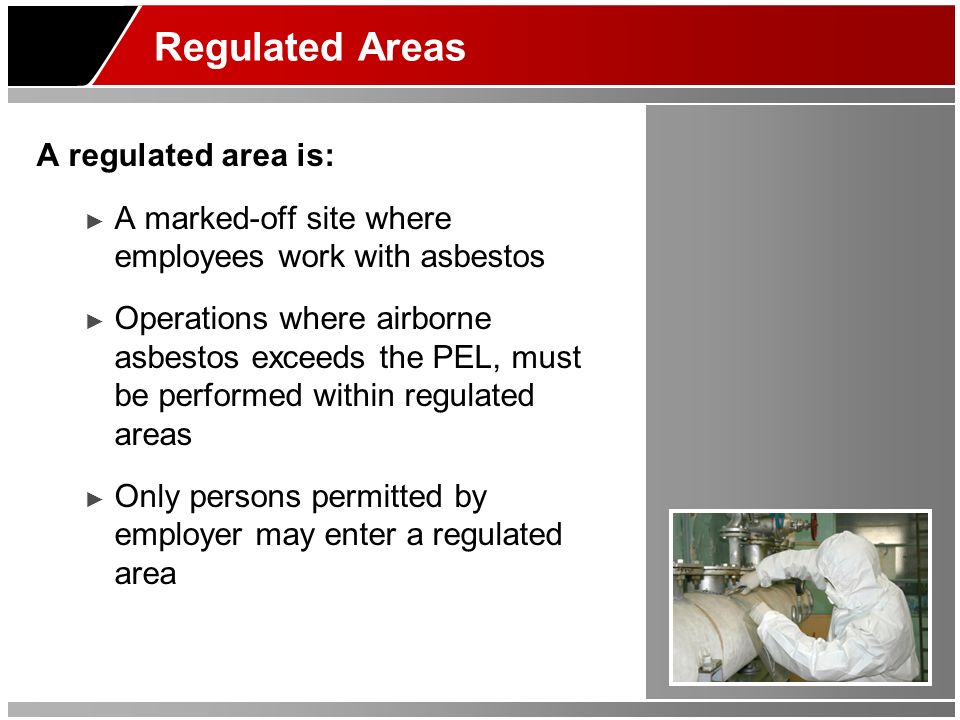 Regulated Areas

A regulated area is:

► A marked-off site where employees work with asbestos

► Operations where airborne asbestos exceeds the PEL, must be performed within regulated areas

► Only persons permitted by employer may enter a regulated area